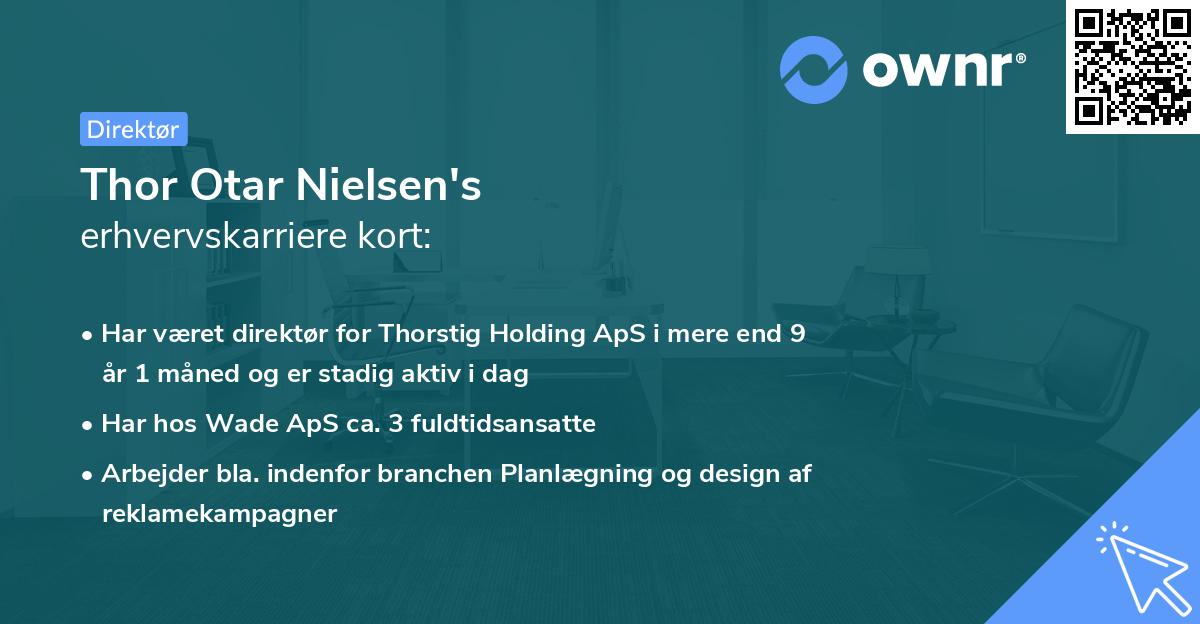 ownr®

Direktør

Thor Otar Nielsen's
erhvervskarriere kort:

• Har været direktør for Thorstig Holding ApS i mere end 9 år 1 måned og er stadig aktiv i dag
• Har hos Wade ApS ca. 3 fuldtidsansatte
• Arbejder bla. indenfor branchen Planlægning og design af reklamekampagner